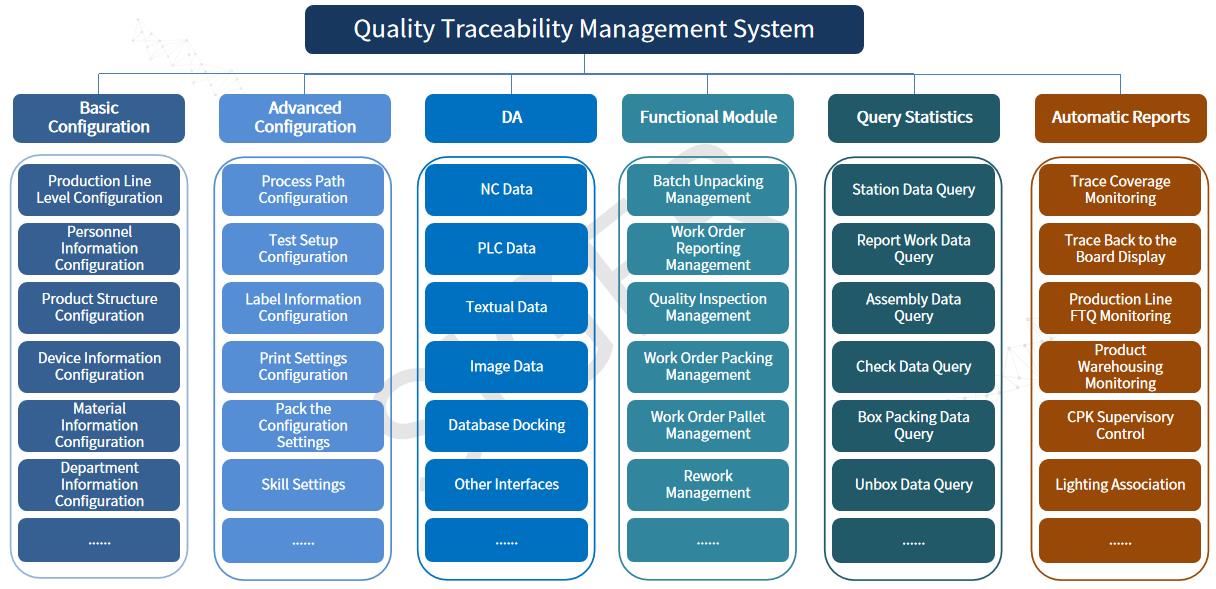 Quality Traceability Management System

Basic Configuration
Production Line Level Configuration
Personnel Information Configuration
Product Structure Configuration
Device Information Configuration
Material Information Configuration
Department Information Configuration
......

Advanced Configuration
Process Path Configuration
Test Setup Configuration
Label Information Configuration
Print Settings Configuration
Pack the Configuration Settings
Skill Settings
......

DA
NC Data
PLC Data
Textual Data
Image Data
Database Docking
Other Interfaces
......

Functional Module
Batch Unpacking Management
Work Order Reporting Management
Quality Inspection Management
Work Order Packing Management
Work Order Pallet Management
Rework Management
......

Query Statistics
Station Data Query
Report Work Data Query
Assembly Data Query
Check Data Query
Box Packing Data Query
Unbox Data Query
......

Automatic Reports
Trace Coverage Monitoring
Trace Back to the Board Display
Production Line FTQ Monitoring
Product Warehousing Monitoring
CPK Supervisory Control
Lighting Association
......